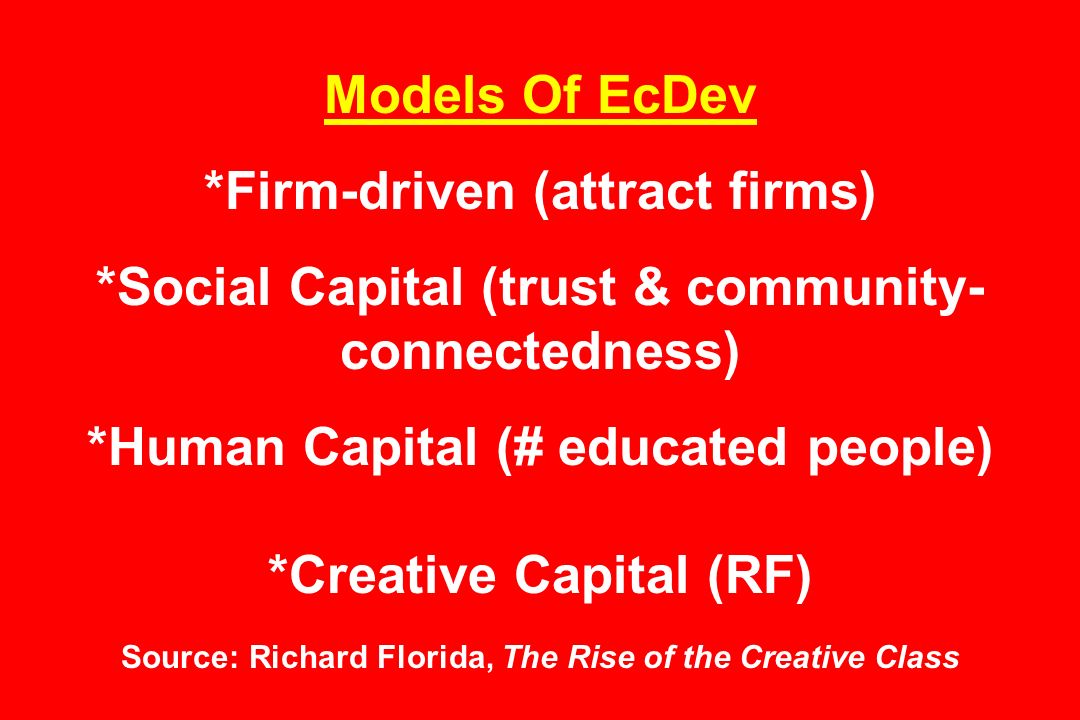 Models Of EcDev

*Firm-driven (attract firms)

*Social Capital (trust & community-connectedness)

*Human Capital (# educated people)

*Creative Capital (RF)

Source: Richard Florida, The Rise of the Creative Class